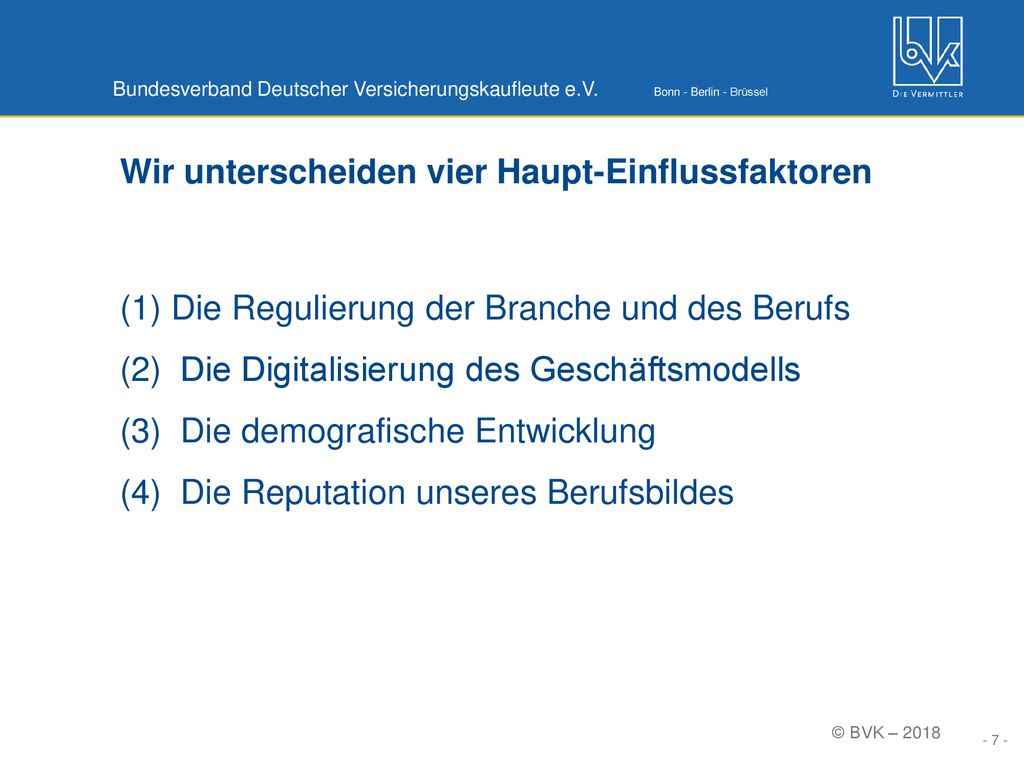 Bundesverband Deutscher Versicherungskaufleute e.V. Bonn - Berlin - Brüssel

bvk
DIE VERMITTLER

Wir unterscheiden vier Haupt-Einflussfaktoren

(1) Die Regulierung der Branche und des Berufs
(2) Die Digitalisierung des Geschäftsmodells
(3) Die demografische Entwicklung
(4) Die Reputation unseres Berufsbildes

© BVK – 2018

- 7 -